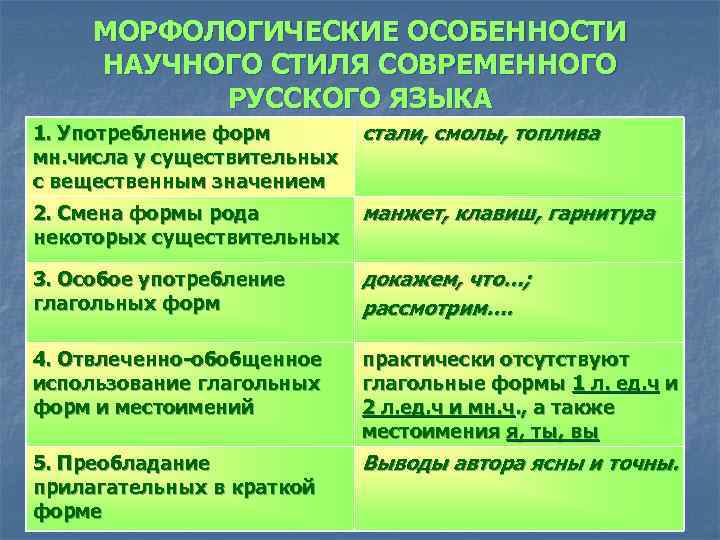 МОРФОЛОГИЧЕСКИЕ ОСОБЕННОСТИ НАУЧНОГО СТИЛЯ СОВРЕМЕННОГО РУССКОГО ЯЗЫКА

| | |
|---|---|
| 1. Употребление форм мн.числа у существительных с вещественным значением | стали, смолы, топлива |
| 2. Смена формы рода некоторых существительных | манжет, клавиш, гарнитура |
| 3. Особое употребление глагольных форм | докажем, что…; рассмотрим…. |
| 4. Отвлеченно-обобщенное использование глагольных форм и местоимений | практически отсутствуют глагольные формы 1 л. ед.ч и 2 л.ед.ч и мн.ч., а также местоимения я, ты, вы |
| 5. Преобладание прилагательных в краткой форме | Выводы автора ясны и точны. |